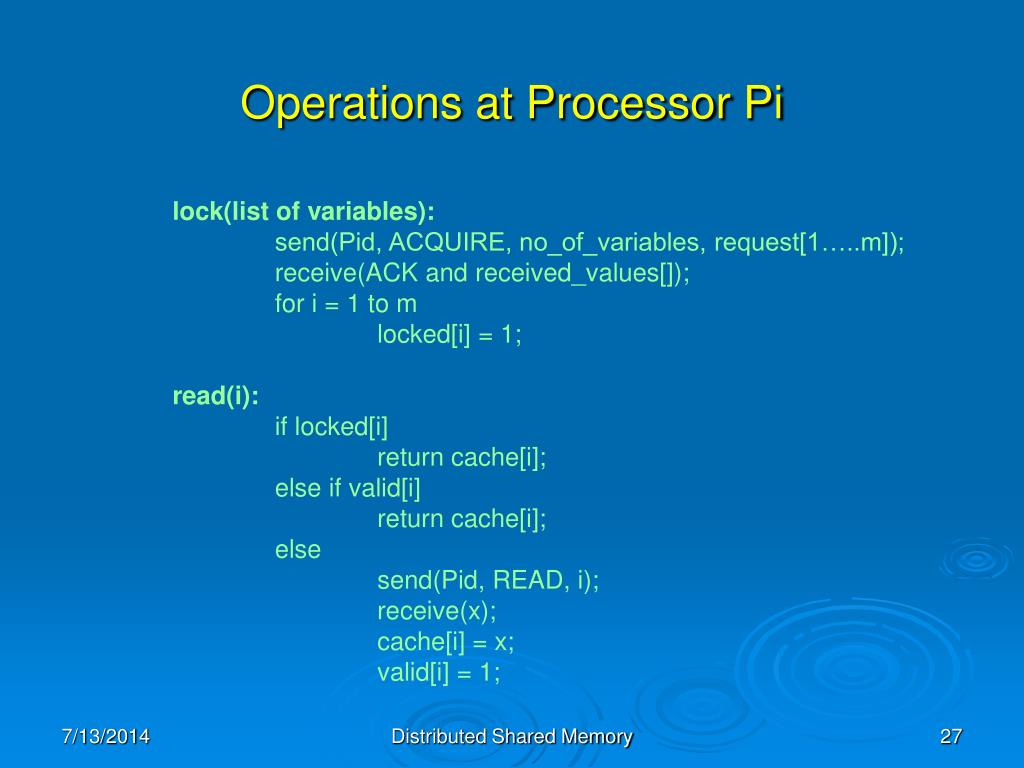 Operations at Processor Pi

lock(list of variables):
send(Pid, ACQUIRE, no_of_variables, request[1…..m]);
receive(ACK and received_values[]);
for i = 1 to m
locked[i] = 1;

read(i):
if locked[i]
return cache[i];
else if valid[i]
return cache[i];
else
send(Pid, READ, i);
receive(x);
cache[i] = x;
valid[i] = 1;

7/13/2014

Distributed Shared Memory

27